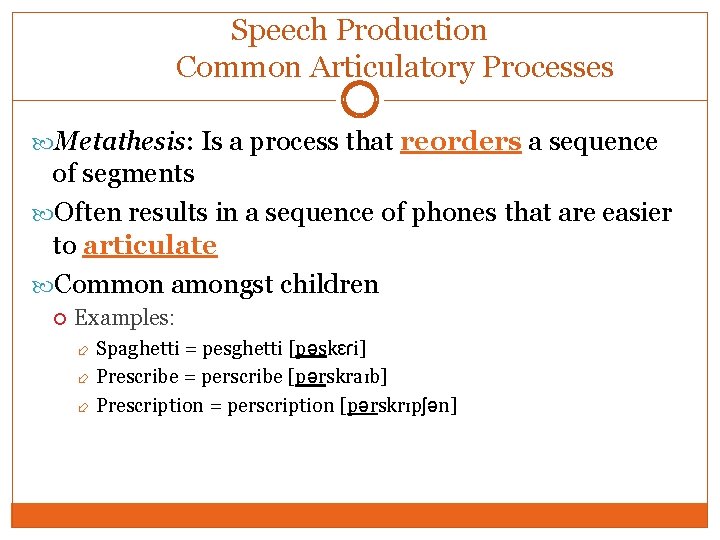 Speech Production
Common Articulatory Processes

Metathesis: Is a process that reorders a sequence of segments

Often results in a sequence of phones that are easier to articulate

Common amongst children

Examples:

Spaghetti = pesghetti [pəskɛɾi]

Prescribe = perscribe [pərskraɪb]

Prescription = perscription [pərskrɪpʃən]